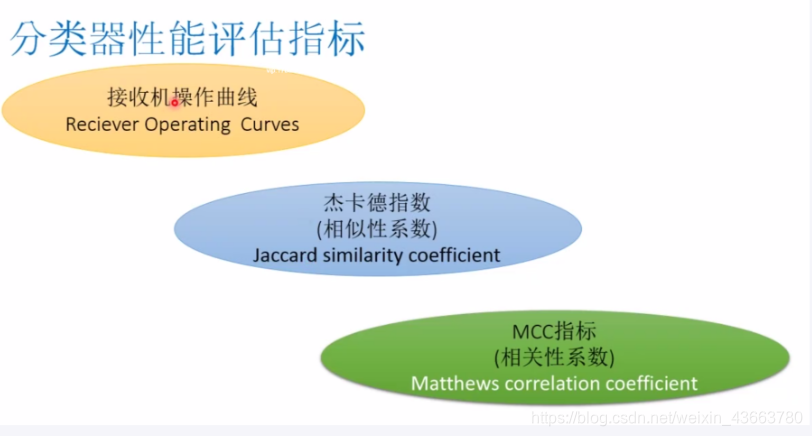 分类器性能评估指标

接收机操作曲线
Reciever Operating Curves

杰卡德指数
(相似性系数)
Jaccard similarity coefficient

MCC指标
(相关性系数)
Matthews correlation coefficient

https://blog.csdn.net/weixin_43663780